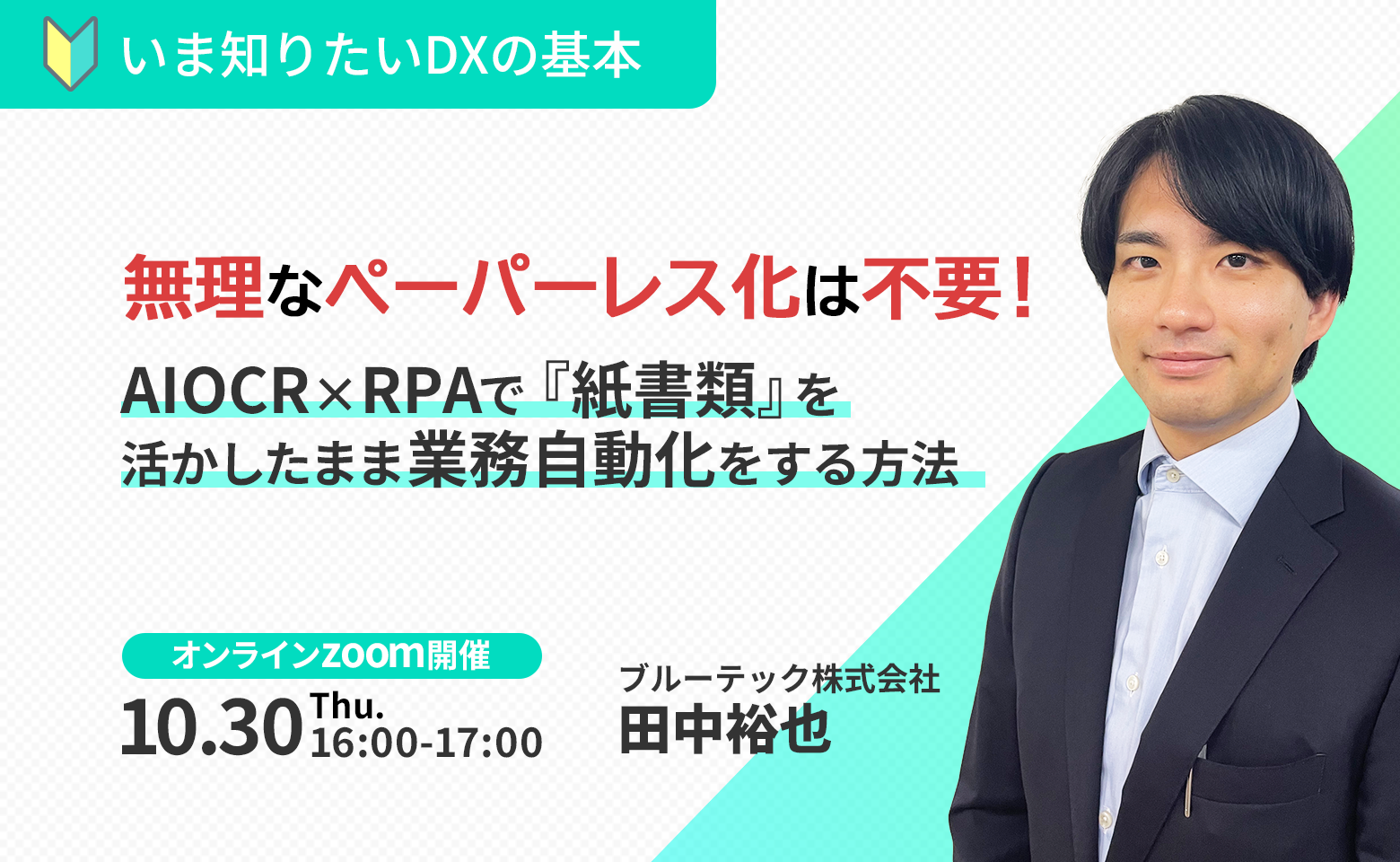 いま知りたいDXの基本

無理なペーパーレス化は不要！

AIOCR×RPAで『紙書類』を活かしたまま業務自動化をする方法

オンラインzoom開催

10.30 Thu. 16:00-17:00

ブルーテック株式会社
田中裕也